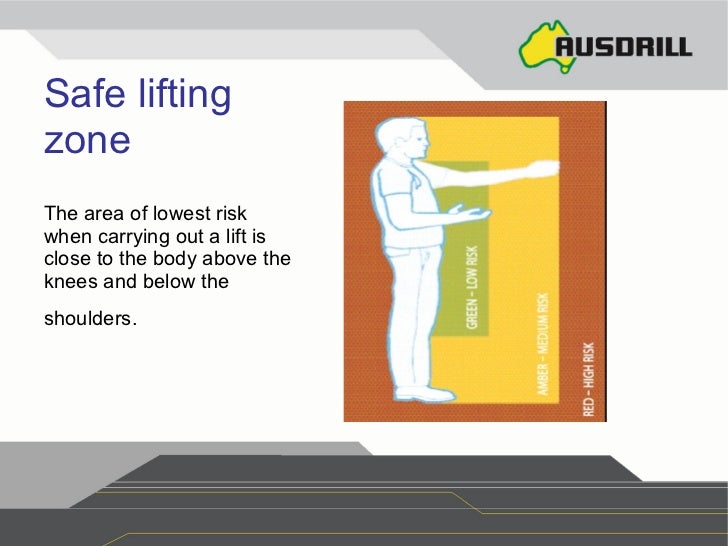 AUSDRILL

Safe lifting zone

The area of lowest risk when carrying out a lift is close to the body above the knees and below the

shoulders.

GREEN – LOW RISK

AMBER – MEDIUM RISK

RED – HIGH RISK